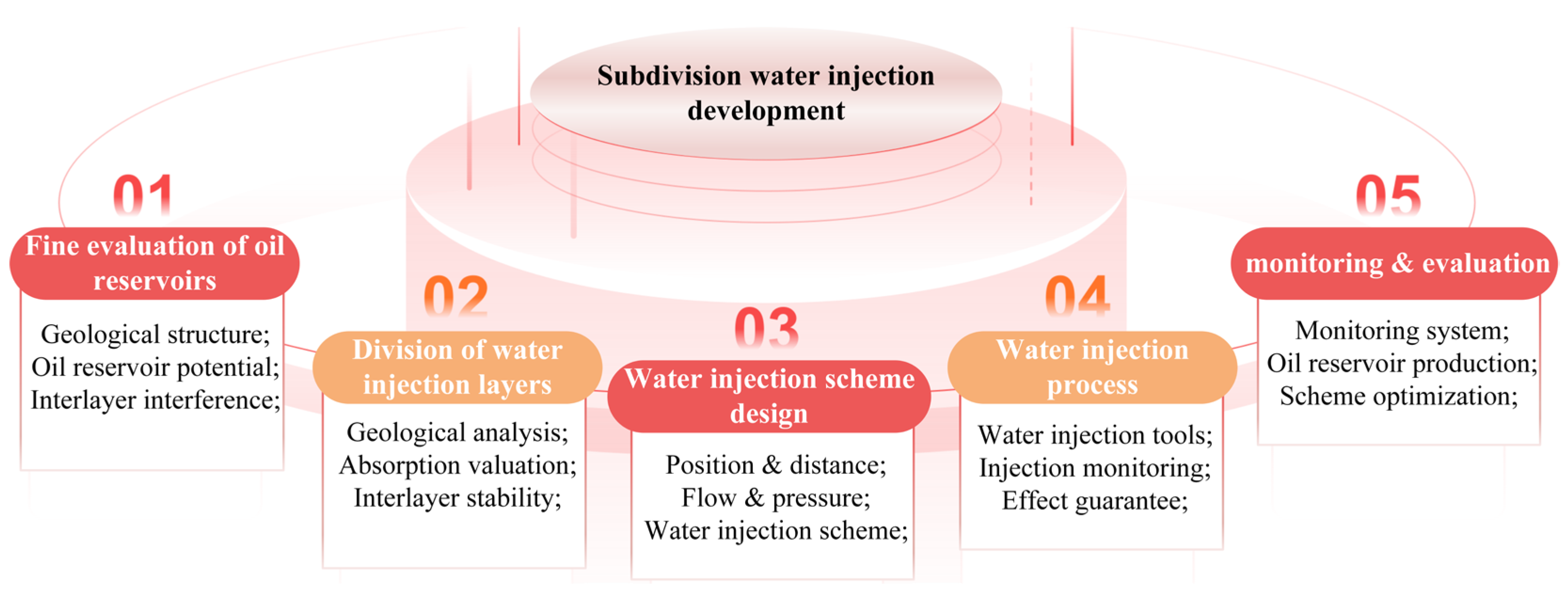 Subdivision water injection development

01

Fine evaluation of oil reservoirs

Geological structure;
Oil reservoir potential;
Interlayer interference;

02

Division of water injection layers

Geological analysis;
Absorption valuation;
Interlayer stability;

03

Water injection scheme design

Position & distance;
Flow & pressure;
Water injection scheme;

04

Water injection process

Water injection tools;
Injection monitoring;
Effect guarantee;

05

monitoring & evaluation

Monitoring system;
Oil reservoir production;
Scheme optimization;